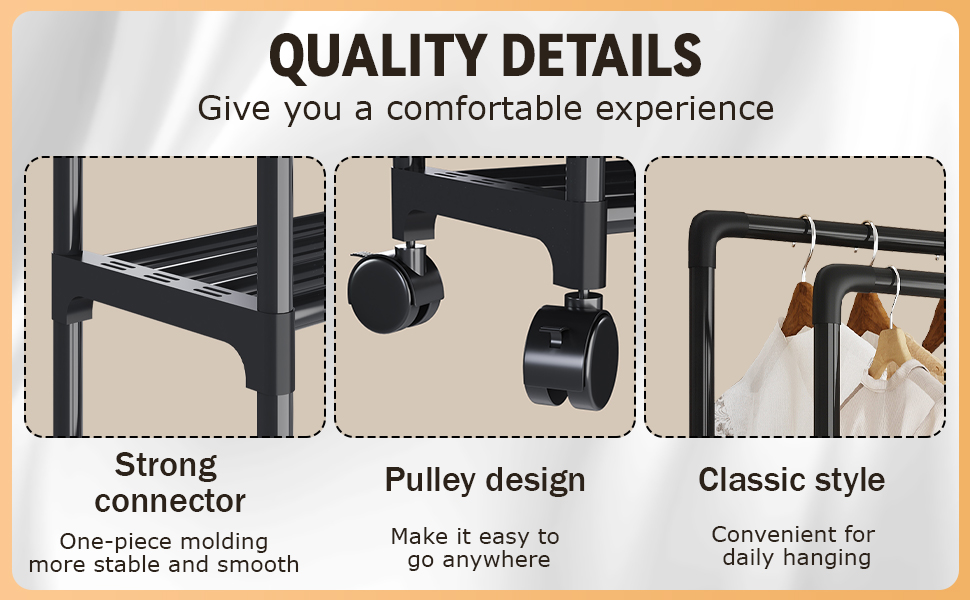 QUALITY DETAILS
Give you a comfortable experience

Strong connector
One-piece molding more stable and smooth

Pulley design
Make it easy to go anywhere

Classic style
Convenient for daily hanging